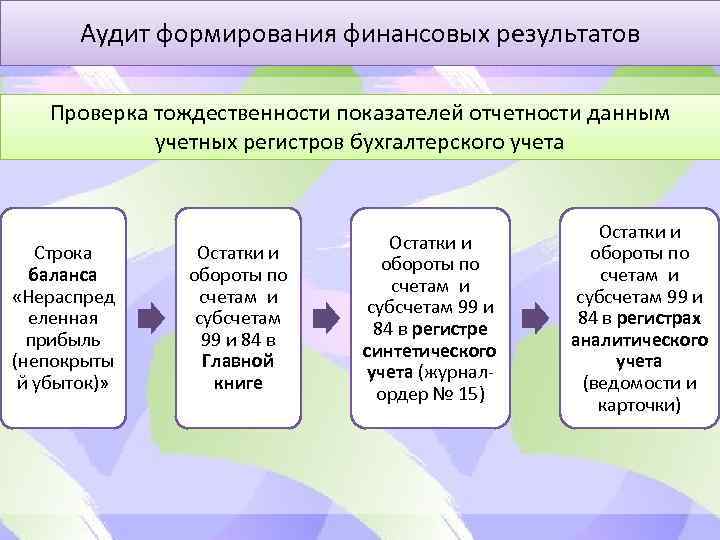 Аудит формирования финансовых результатов

Проверка тождественности показателей отчетности данным учетных регистров бухгалтерского учета

Строка баланса «Нераспределенная прибыль (непокрытый убыток)»

Остатки и обороты по счетам и субсчетам 99 и 84 в Главной книге

Остатки и обороты по счетам и субсчетам 99 и 84 в регистре синтетического учета (журнал-ордер № 15)

Остатки и обороты по счетам и субсчетам 99 и 84 в регистрах аналитического учета (ведомости и карточки)